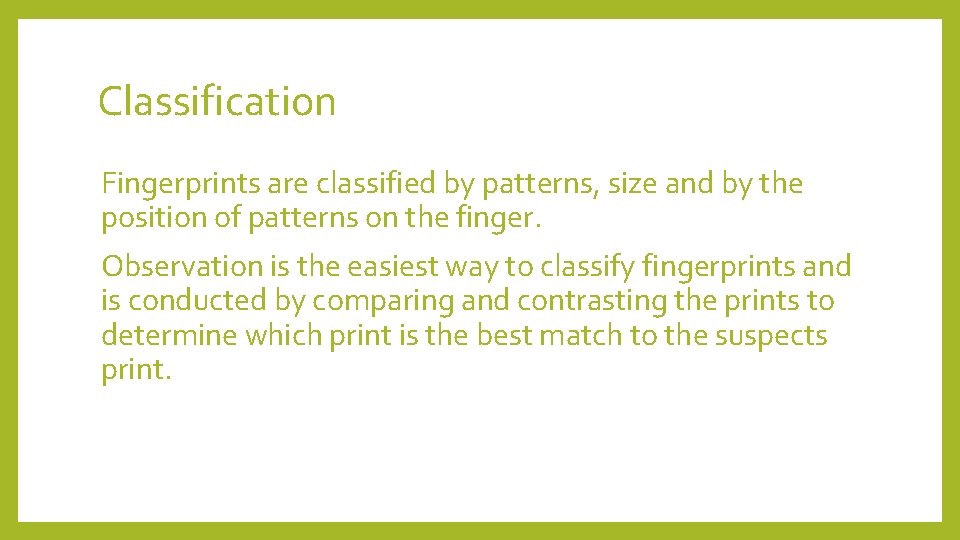 Classification

Fingerprints are classified by patterns, size and by the position of patterns on the finger.

Observation is the easiest way to classify fingerprints and is conducted by comparing and contrasting the prints to determine which print is the best match to the suspects print.